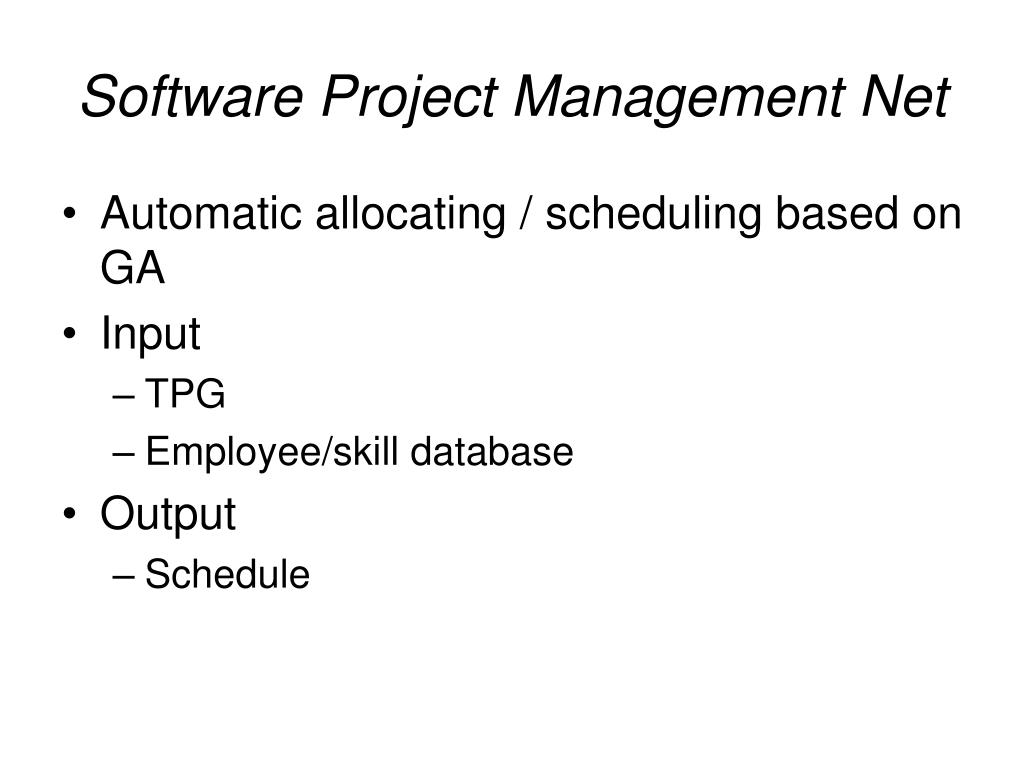 Software Project Management Net

• Automatic allocating / scheduling based on GA
• Input
– TPG
– Employee/skill database
• Output
– Schedule